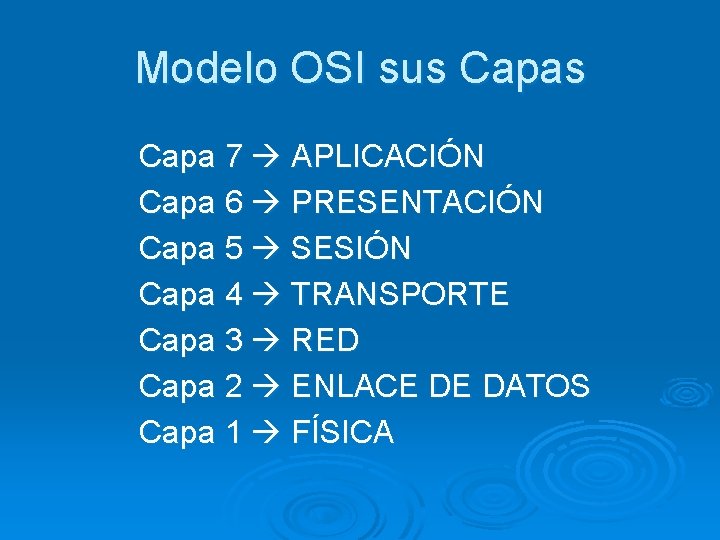 Modelo OSI sus Capas

Capa 7 → APLICACIÓN
Capa 6 → PRESENTACIÓN
Capa 5 → SESIÓN
Capa 4 → TRANSPORTE
Capa 3 → RED
Capa 2 → ENLACE DE DATOS
Capa 1 → FÍSICA